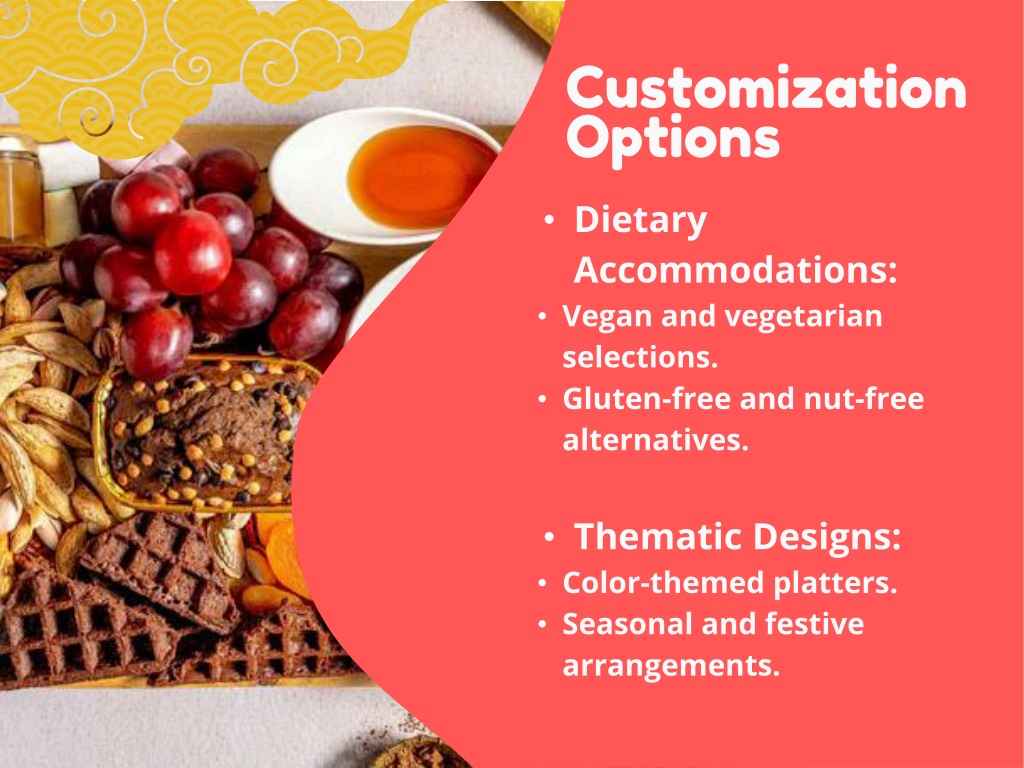 Customization Options

• Dietary Accommodations:
• Vegan and vegetarian selections.
• Gluten-free and nut-free alternatives.

• Thematic Designs:
• Color-themed platters.
• Seasonal and festive arrangements.